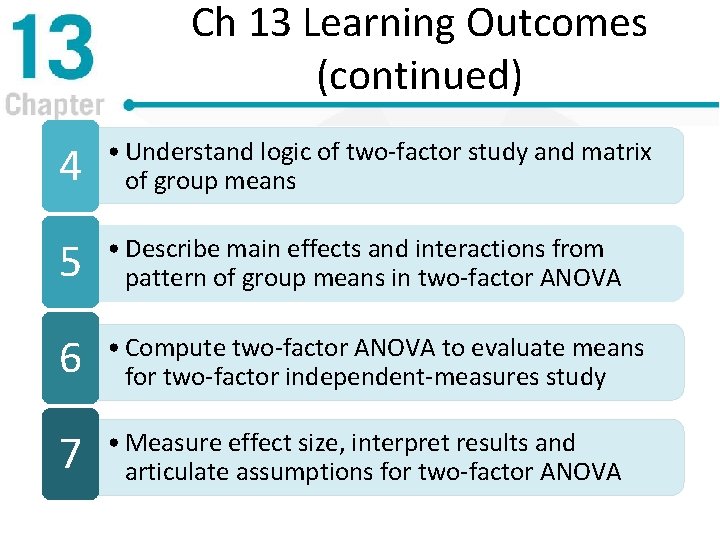 13
Chapter

Ch 13 Learning Outcomes (continued)

4
• Understand logic of two-factor study and matrix of group means

5
• Describe main effects and interactions from pattern of group means in two-factor ANOVA

6
• Compute two-factor ANOVA to evaluate means for two-factor independent-measures study

7
• Measure effect size, interpret results and articulate assumptions for two-factor ANOVA